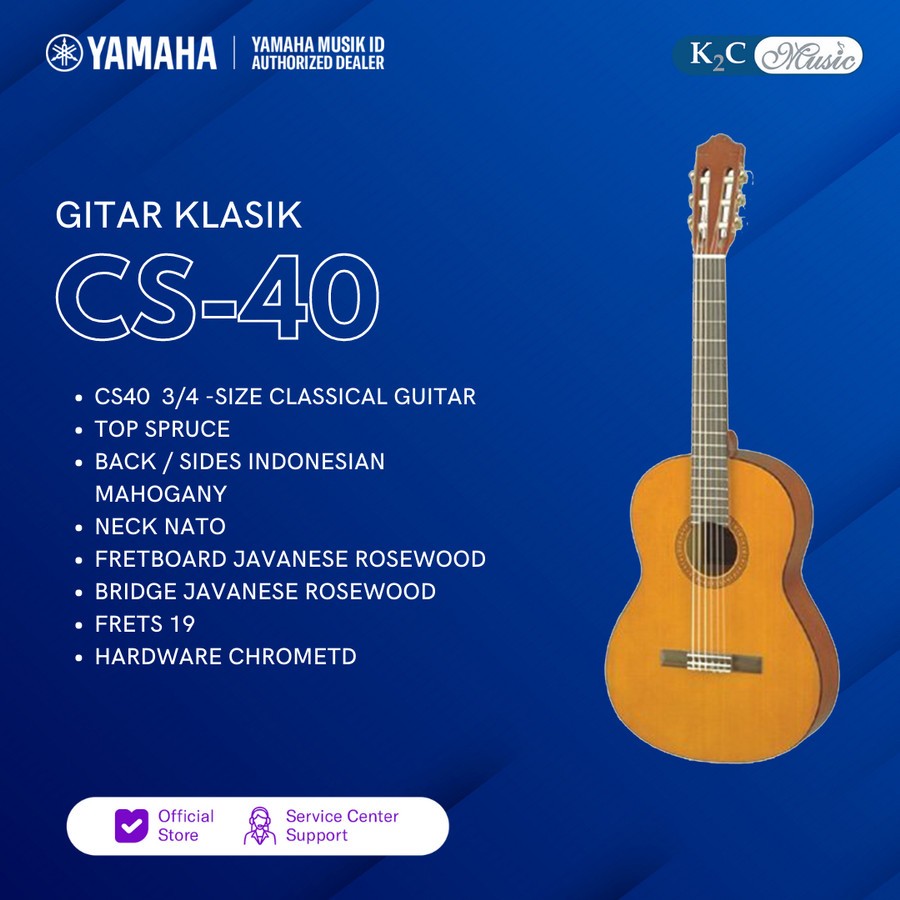 YAMAHA | YAMAHA MUSIK ID AUTHORIZED DEALER

K2C Music

GITAR KLASIK

CS-40

• CS40 3/4 -SIZE CLASSICAL GUITAR
• TOP SPRUCE
• BACK / SIDES INDONESIAN MAHOGANY
• NECK NATO
• FRETBOARD JAVANESE ROSEWOOD
• BRIDGE JAVANESE ROSEWOOD
• FRETS 19
• HARDWARE CHROMETD

Official Store

Service Center Support